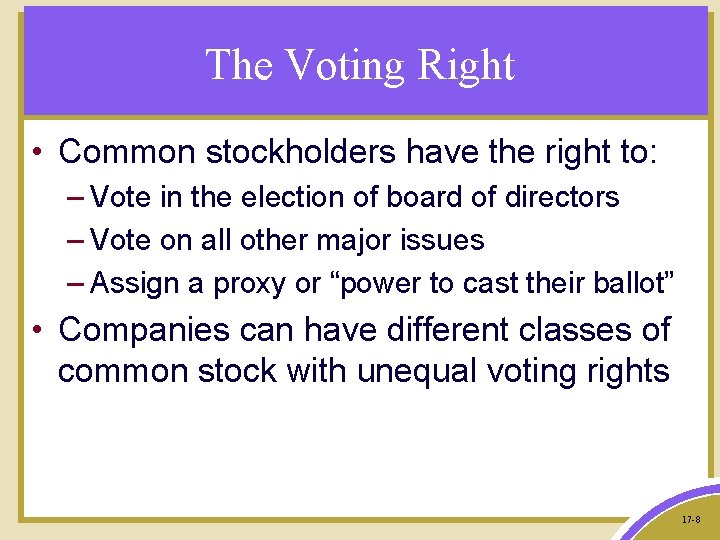 The Voting Right

• Common stockholders have the right to:
– Vote in the election of board of directors
– Vote on all other major issues
– Assign a proxy or “power to cast their ballot”

• Companies can have different classes of common stock with unequal voting rights

17-8